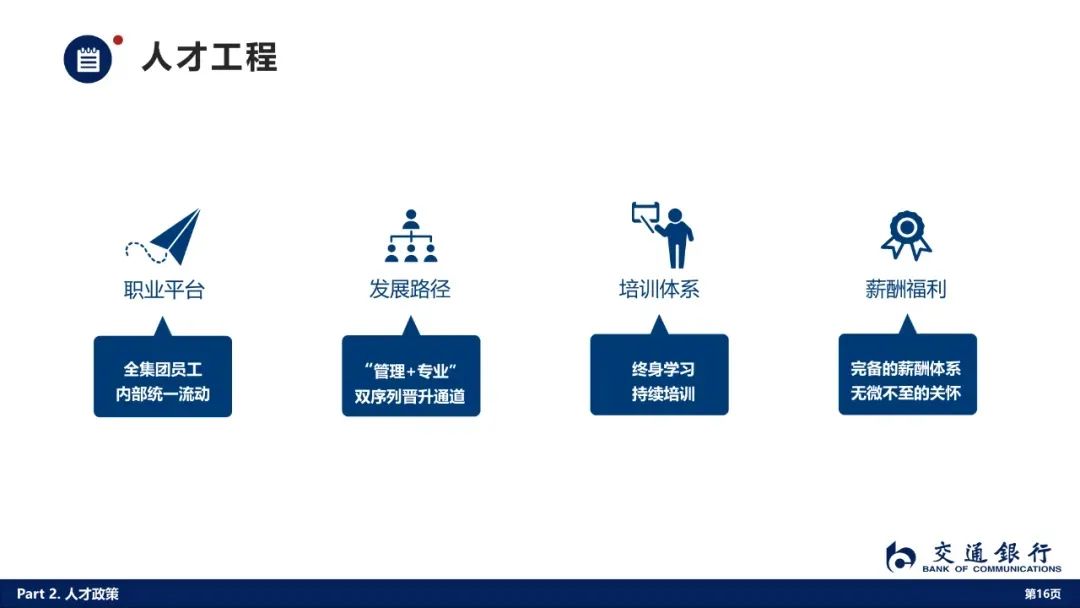 人才工程

职业平台

全集团员工
内部统一流动

发展路径

“管理+专业”
双序列晋升通道

培训体系

终身学习
持续培训

薪酬福利

完备的薪酬体系
无微不至的关怀

交通银行
BANK OF COMMUNICATIONS

Part 2. 人才政策

第16页